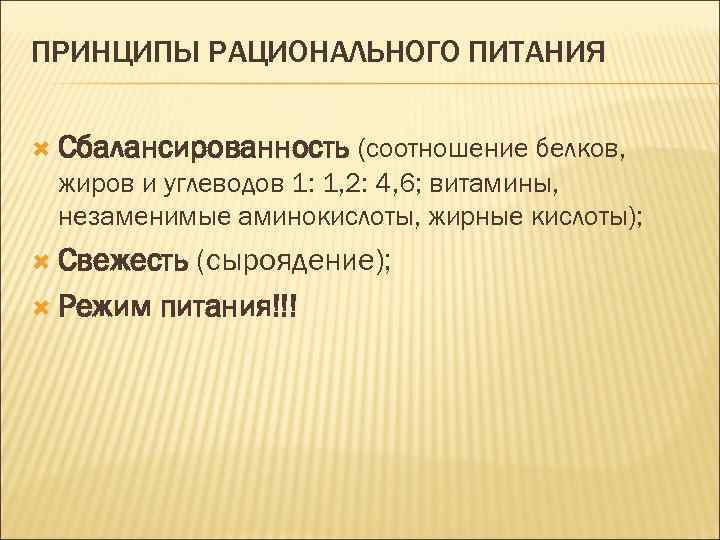 ПРИНЦИПЫ РАЦИОНАЛЬНОГО ПИТАНИЯ

Сбалансированность (соотношение белков, жиров и углеводов 1: 1,2: 4,6; витамины, незаменимые аминокислоты, жирные кислоты);

Свежесть (сыроядение);

Режим питания!!!